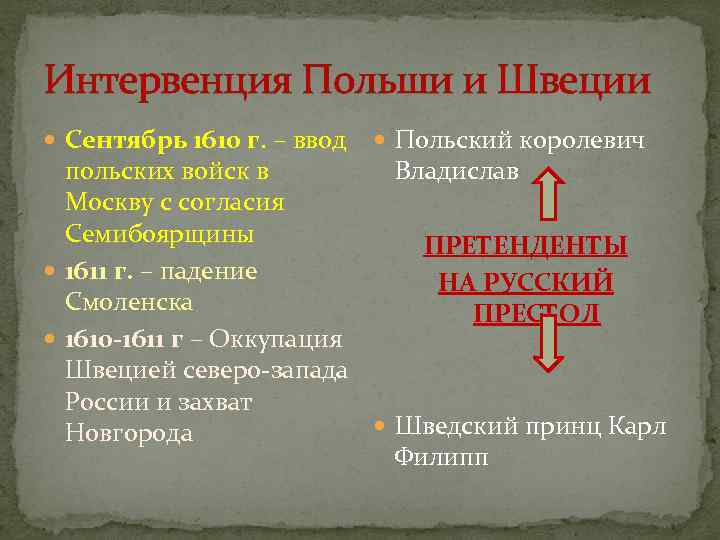 Интервенция Польши и Швеции

Сентябрь 1610 г. – ввод польских войск в Москву с согласия Семибоярщины

1611 г. – падение Смоленска

1610-1611 г – Оккупация Швецией северо-запада России и захват Новгорода

Польский королевич Владислав

ПРЕТЕНДЕНТЫ НА РУССКИЙ ПРЕСТОЛ

Шведский принц Карл Филипп